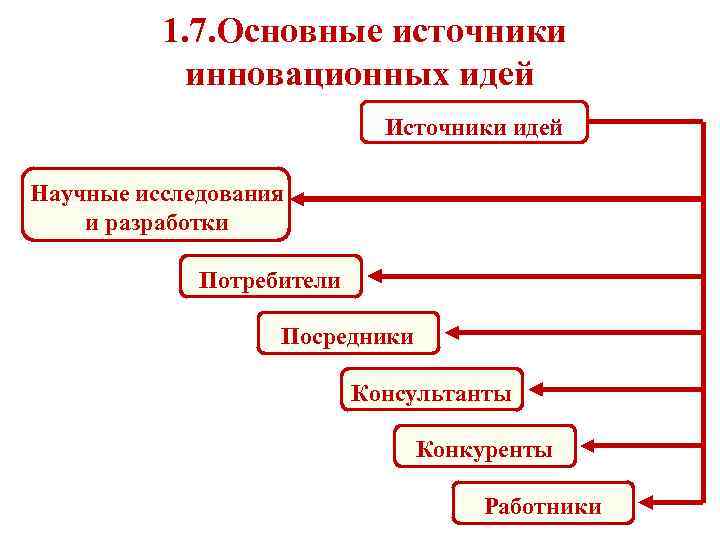 1.7.Основные источники инновационных идей

Источники идей

Научные исследования и разработки

Потребители

Посредники

Консультанты

Конкуренты

Работники